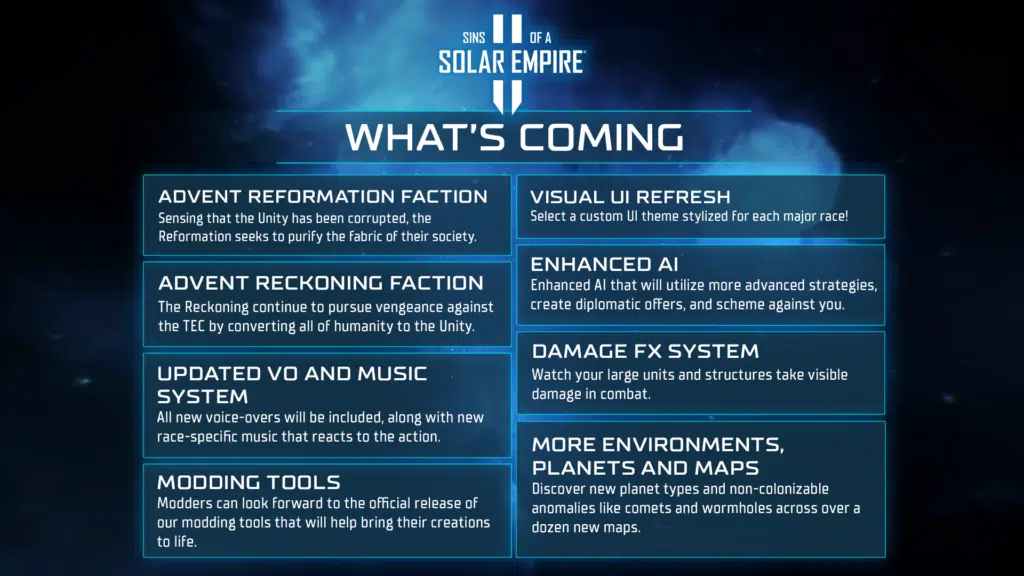 SINS OF A SOLAR EMPIRE II

WHAT'S COMING

ADVENT REFORMATION FACTION
Sensing that the Unity has been corrupted, the Reformation seeks to purify the fabric of their society.

ADVENT RECKONING FACTION
The Reckoning continue to pursue vengeance against the TEC by converting all of humanity to the Unity.

UPDATED VO AND MUSIC SYSTEM
All new voice-overs will be included, along with new race-specific music that reacts to the action.

MODDING TOOLS
Modders can look forward to the official release of our modding tools that will help bring their creations to life.

VISUAL UI REFRESH
Select a custom UI theme stylized for each major race!

ENHANCED AI
Enhanced AI that will utilize more advanced strategies, create diplomatic offers, and scheme against you.

DAMAGE FX SYSTEM
Watch your large units and structures take visible damage in combat.

MORE ENVIRONMENTS, PLANETS AND MAPS
Discover new planet types and non-colonizable anomalies like comets and wormholes across over a dozen new maps.